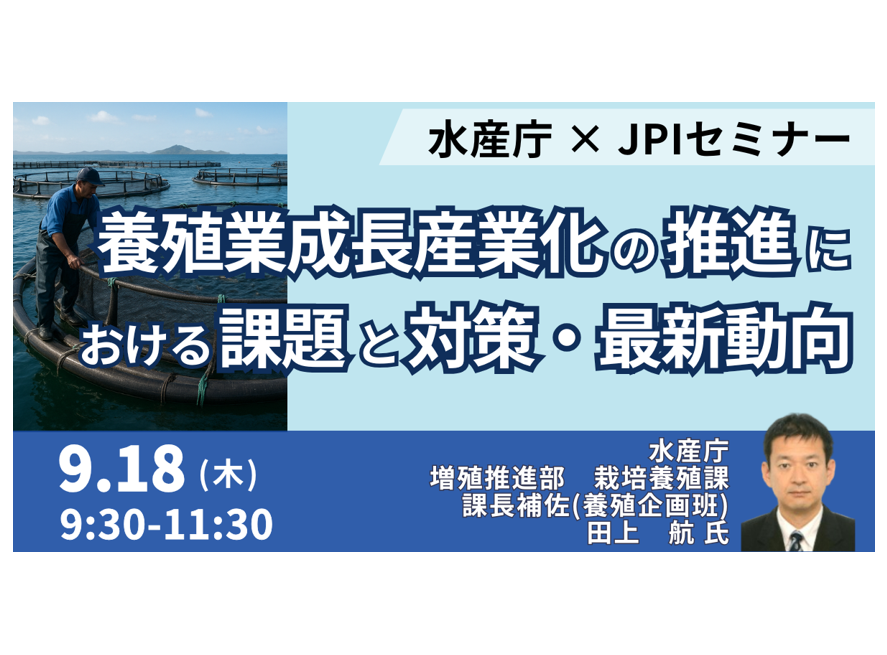 水産庁 × JPIセミナー

養殖業成長産業化の推進における課題と対策・最新動向

9.18（木）
9:30-11:30

水産庁
増殖推進部　栽培養殖課
課長補佐(養殖企画班)
田上　航 氏